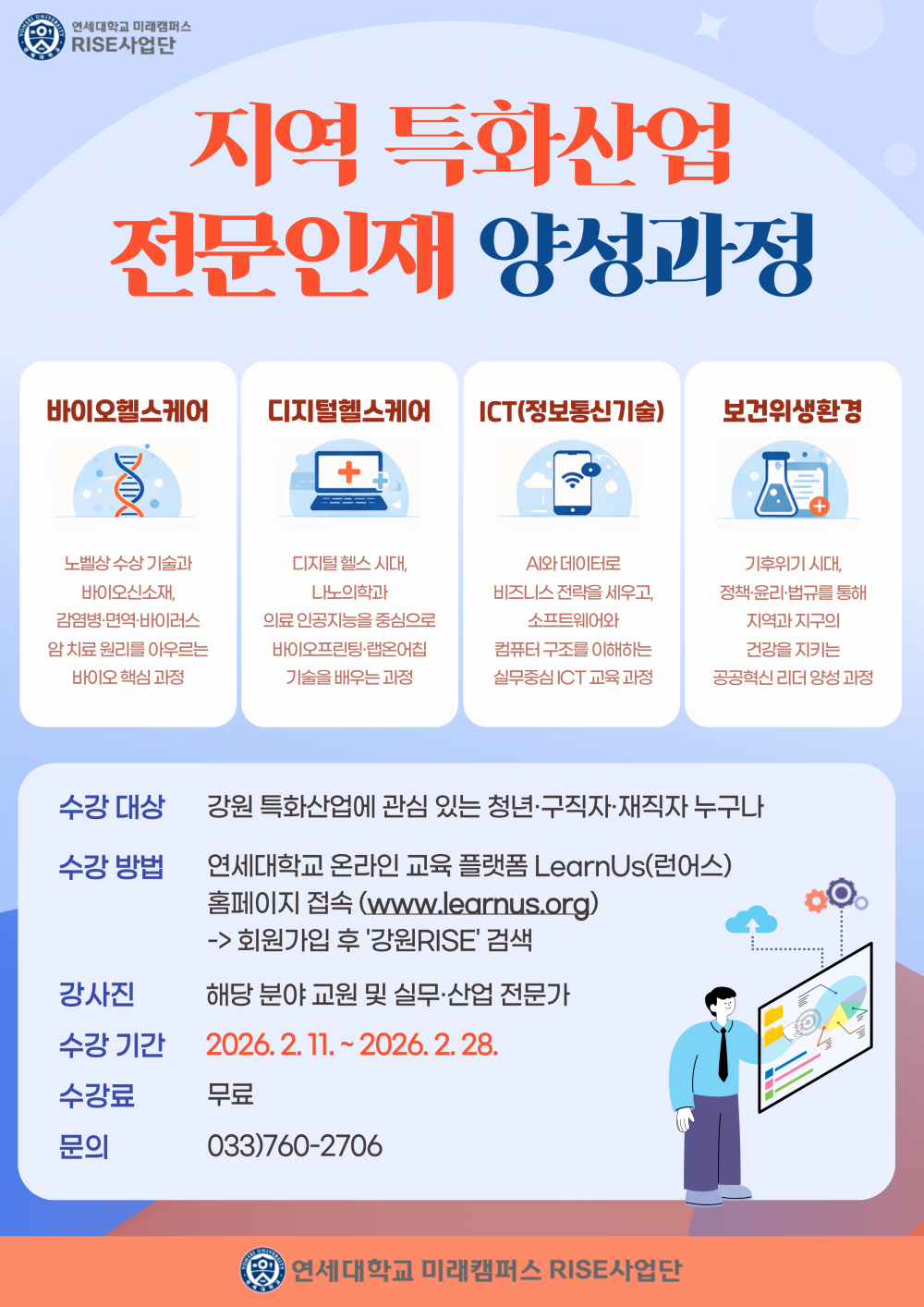 연세대학교 미래캠퍼스
RISE사업단

지역 특화산업
전문인재 양성과정

바이오헬스케어

노벨상 수상 기술과
바이오신소재,
감염병·면역·바이러스
암 치료 원리를 아우르는
바이오 핵심 과정

디지털헬스케어

디지털 헬스 시대,
나노의학과
의료 인공지능을 중심으로
바이오프린팅·랩온어칩
기술을 배우는 과정

ICT(정보통신기술)

AI와 데이터로
비즈니스 전략을 세우고,
소프트웨어와
컴퓨터 구조를 이해하는
실무중심 ICT 교육 과정

보건위생환경

기후위기 시대,
정책·윤리·법규를 통해
지역과 지구의
건강을 지키는
공공혁신 리더 양성 과정

수강 대상 강원 특화산업에 관심 있는 청년·구직자·재직자 누구나

수강 방법 연세대학교 온라인 교육 플랫폼 LearnUs(런어스)
홈페이지 접속 (www.learnus.org)
-> 회원가입 후 '강원RISE' 검색

강사진 해당 분야 교원 및 실무·산업 전문가

수강 기간 2026. 2. 11. ~ 2026. 2. 28.

수강료 무료

문의 033)760-2706

연세대학교 미래캠퍼스 RISE사업단